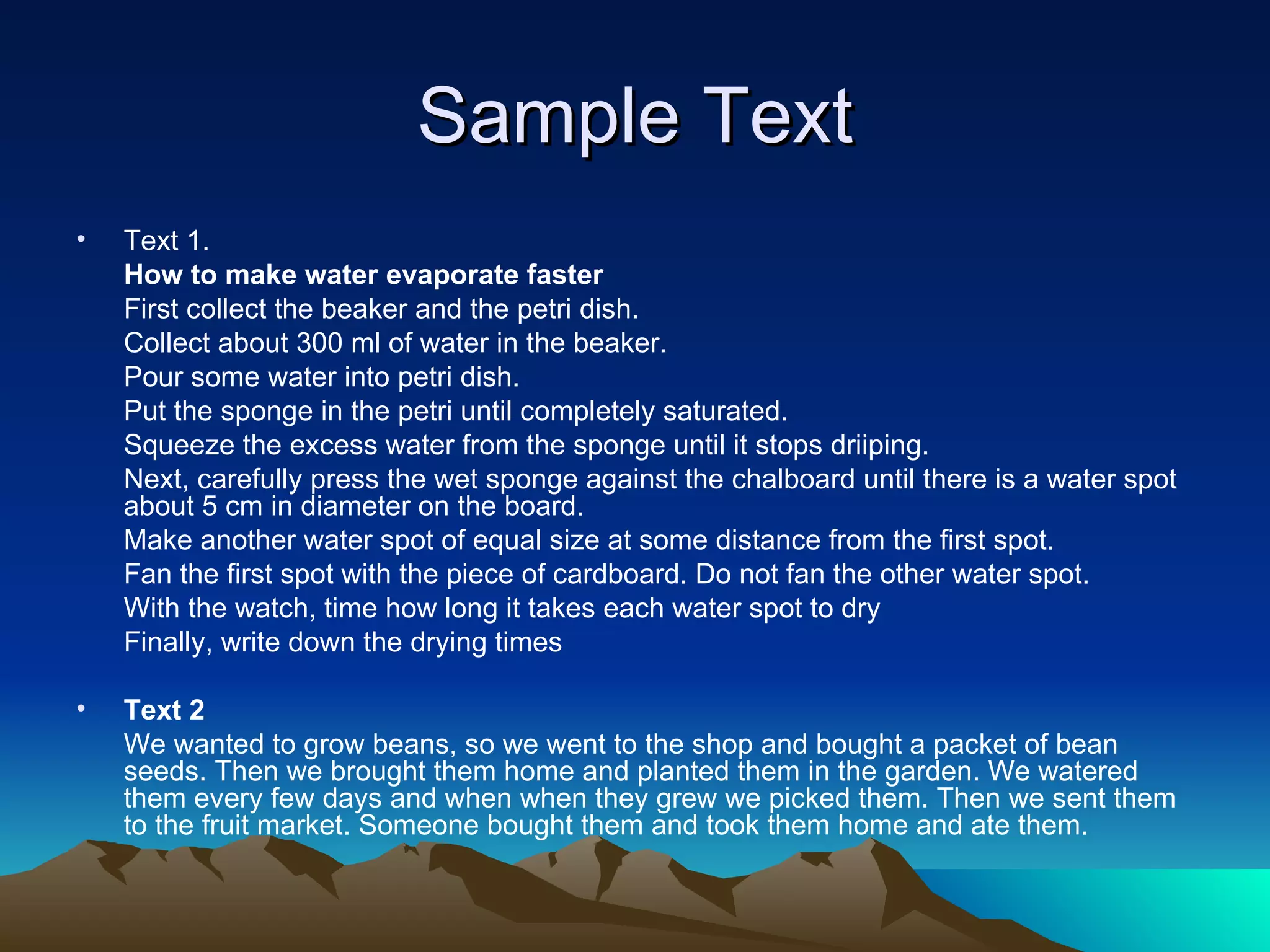 Sample Text

• Text 1.
How to make water evaporate faster
First collect the beaker and the petri dish.
Collect about 300 ml of water in the beaker.
Pour some water into petri dish.
Put the sponge in the petri until completely saturated.
Squeeze the excess water from the sponge until it stops driiping.
Next, carefully press the wet sponge against the chalboard until there is a water spot about 5 cm in diameter on the board.
Make another water spot of equal size at some distance from the first spot.
Fan the first spot with the piece of cardboard. Do not fan the other water spot.
With the watch, time how long it takes each water spot to dry
Finally, write down the drying times

• Text 2
We wanted to grow beans, so we went to the shop and bought a packet of bean seeds. Then we brought them home and planted them in the garden. We watered them every few days and when when they grew we picked them. Then we sent them to the fruit market. Someone bought them and took them home and ate them.